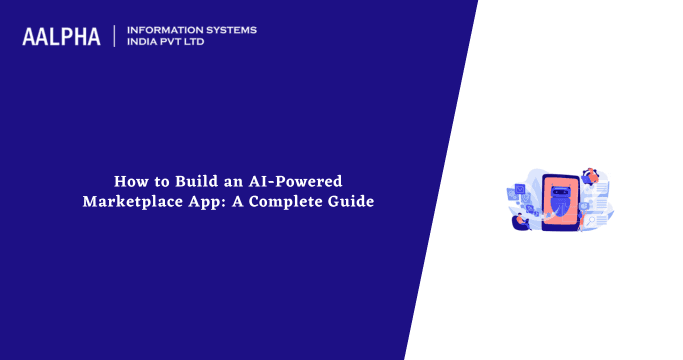 AALPHA | INFORMATION SYSTEMS INDIA PVT LTD

How to Build an AI-Powered Marketplace App: A Complete Guide